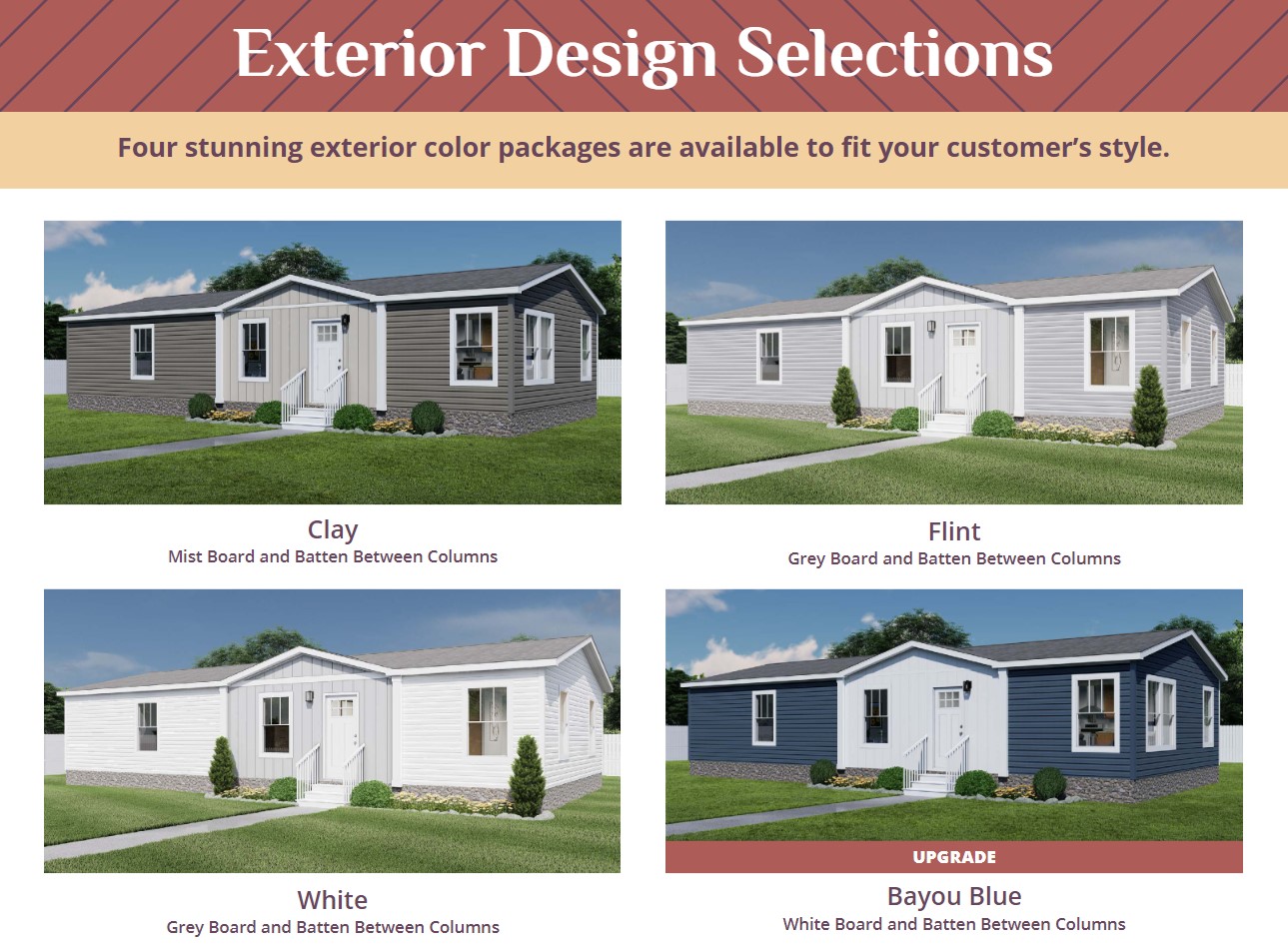 Exterior Design Selections

Four stunning exterior color packages are available to fit your customer's style.

Clay
Mist Board and Batten Between Columns

Flint
Grey Board and Batten Between Columns

White
Grey Board and Batten Between Columns

UPGRADE
Bayou Blue
White Board and Batten Between Columns